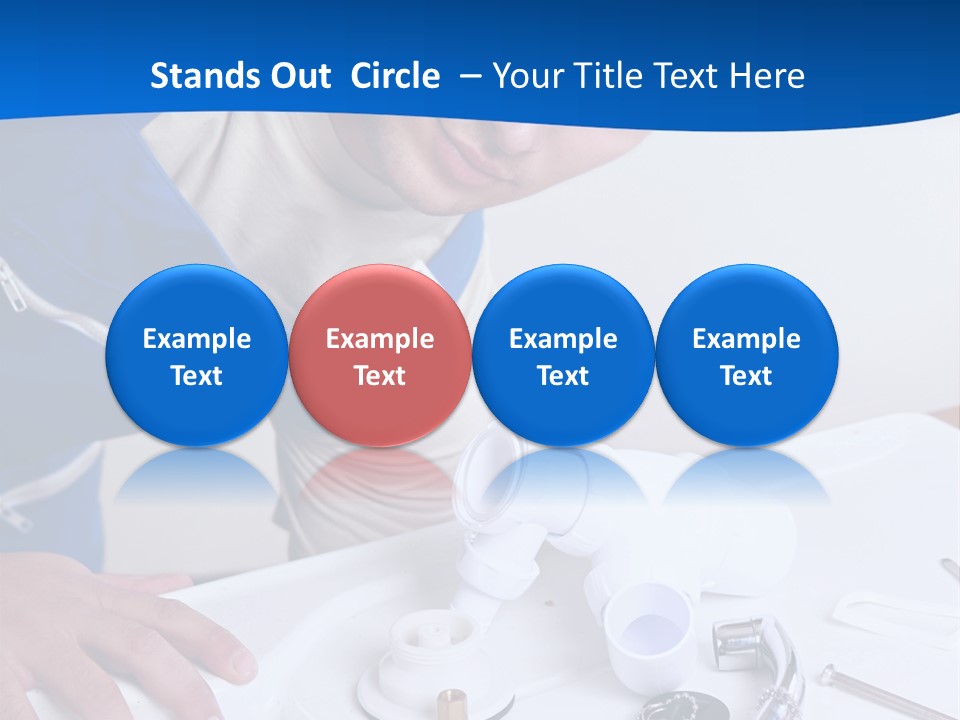 Stands Out Circle – Your Title Text Here

Example Text

Example Text

Example Text

Example Text